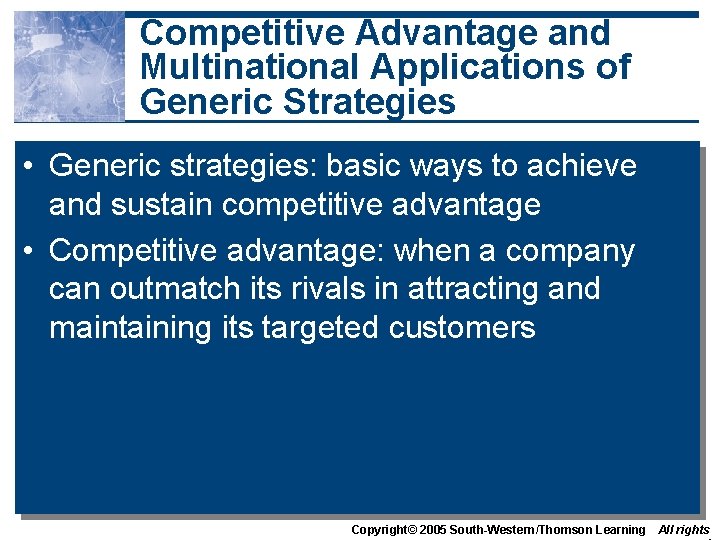 Competitive Advantage and Multinational Applications of Generic Strategies

• Generic strategies: basic ways to achieve and sustain competitive advantage

• Competitive advantage: when a company can outmatch its rivals in attracting and maintaining its targeted customers

Copyright© 2005 South-Western/Thomson Learning All rights